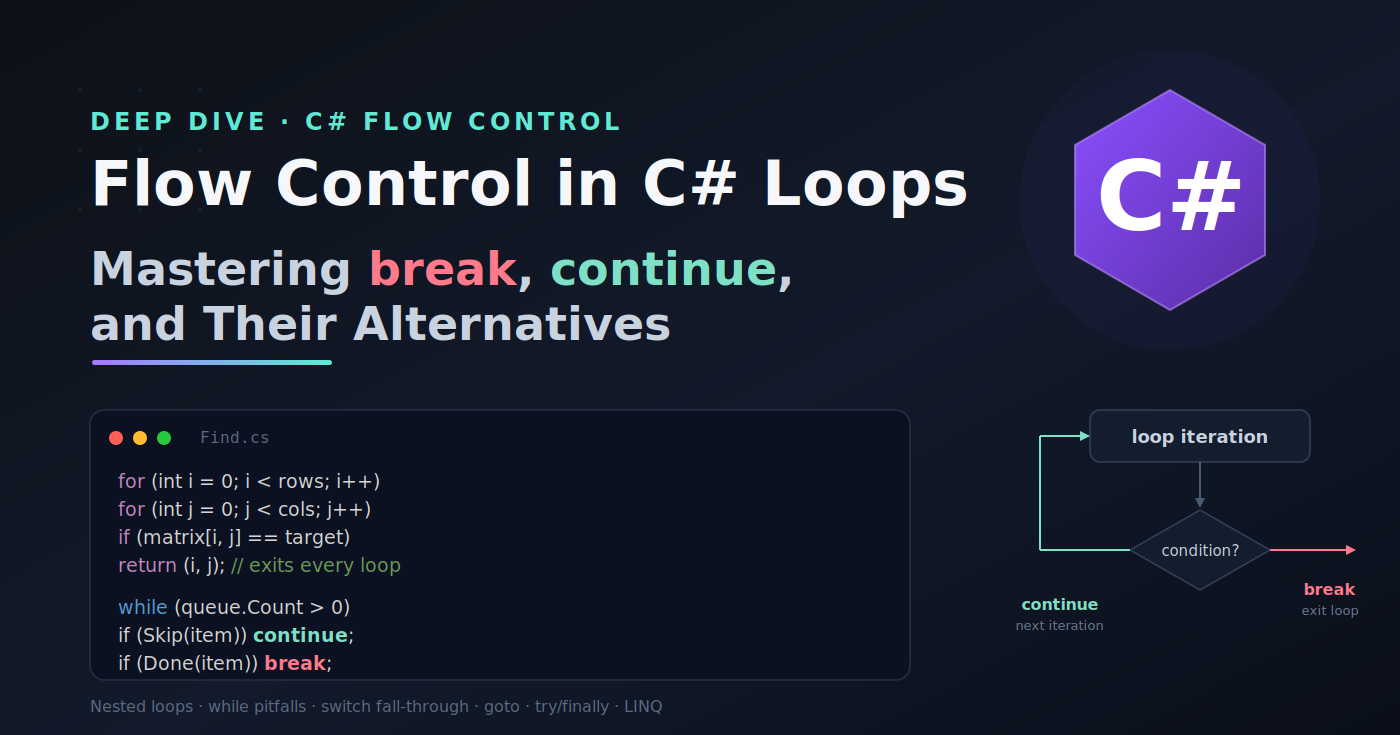 DEEP DIVE · C# FLOW CONTROL

Flow Control in C# Loops

Mastering break, continue, and Their Alternatives

C#

Find.cs

for (int i = 0; i < rows; i++)
for (int j = 0; j < cols; j++)
if (matrix[i, j] == target)
return (i, j); // exits every loop

while (queue.Count > 0)
if (Skip(item)) continue;
if (Done(item)) break;

loop iteration

condition?

continue
next iteration

break
exit loop

Nested loops · while pitfalls · switch fall-through · goto · try/finally · LINQ